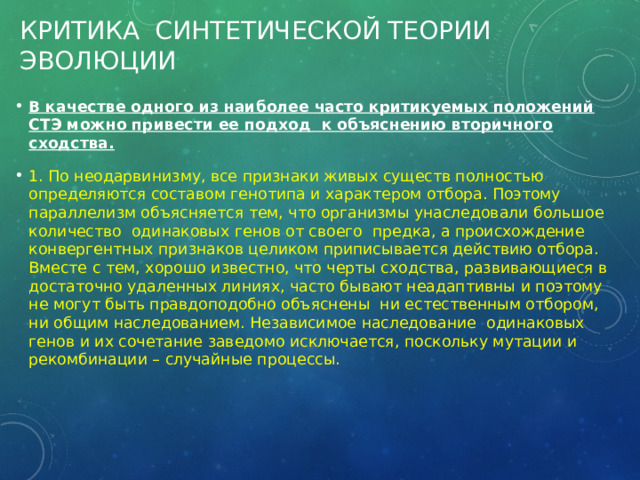 КРИТИКА СИНТЕТИЧЕСКОЙ ТЕОРИИ ЭВОЛЮЦИИ

• В качестве одного из наиболее часто критикуемых положений СТЭ можно привести ее подход к объяснению вторичного сходства.

• 1. По неодарвинизму, все признаки живых существ полностью определяются составом генотипа и характером отбора. Поэтому параллелизм объясняется тем, что организмы унаследовали большое количество одинаковых генов от своего предка, а происхождение конвергентных признаков целиком приписывается действию отбора. Вместе с тем, хорошо известно, что черты сходства, развивающиеся в достаточно удаленных линиях, часто бывают неадаптивны и поэтому не могут быть правдоподобно объяснены ни естественным отбором, ни общим наследованием. Независимое наследование одинаковых генов и их сочетание заведомо исключается, поскольку мутации и рекомбинации – случайные процессы.